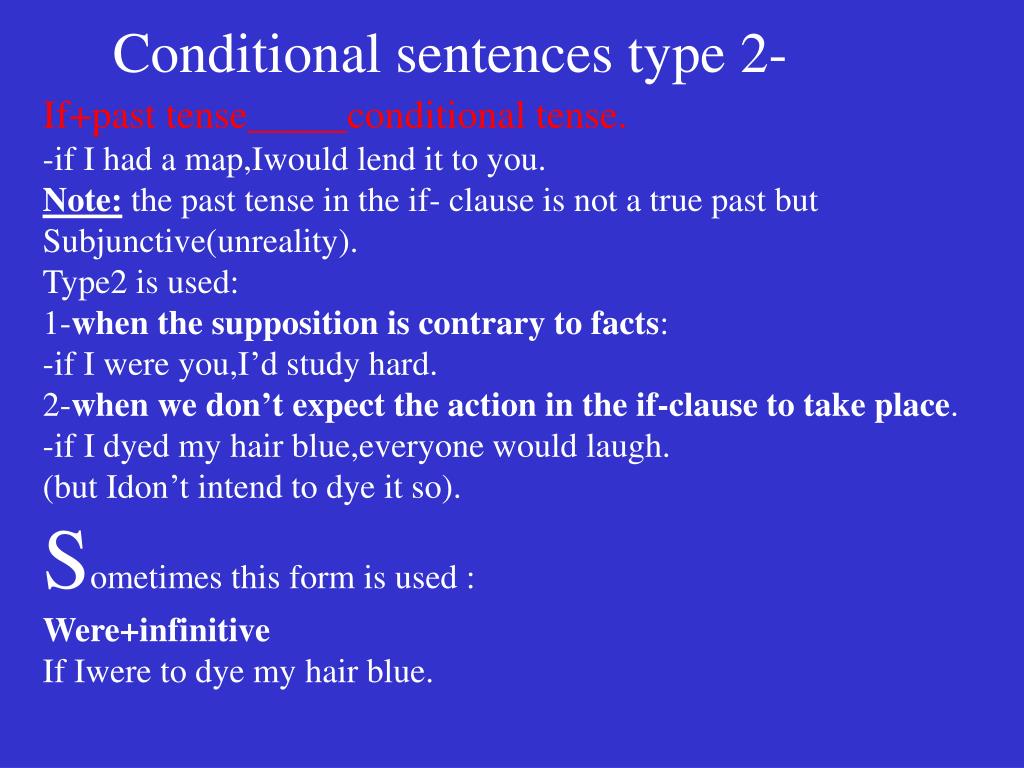 Conditional sentences type 2-

If+past tense_____conditional tense.
-if I had a map,Iwould lend it to you.
Note: the past tense in the if- clause is not a true past but Subjunctive(unreality).
Type2 is used:
1-when the supposition is contrary to facts:
-if I were you,I'd study hard.
2-when we don't expect the action in the if-clause to take place.
-if I dyed my hair blue,everyone would laugh.
(but Idon't intend to dye it so).

Sometimes this form is used :

Were+infinitive
If Iwere to dye my hair blue.